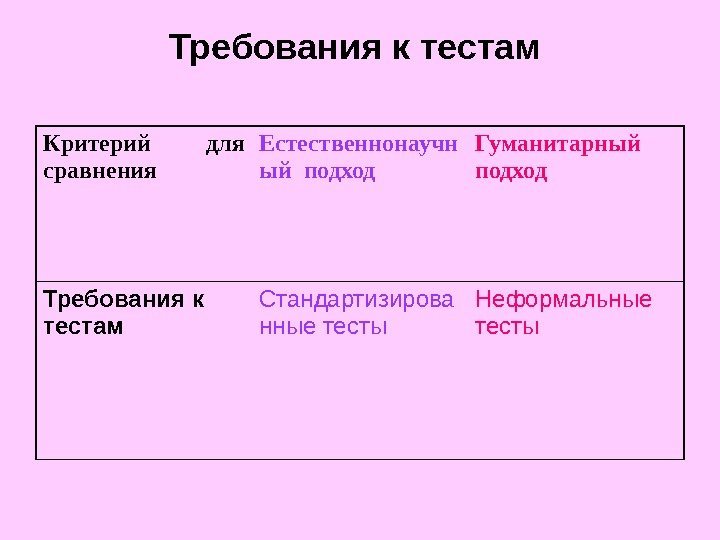 Требования к тестам

| Критерий для сравнения | Естественнонаучный подход | Гуманитарный подход |
|---|---|---|
| Требования к тестам | Стандартизированные тесты | Неформальные тесты |